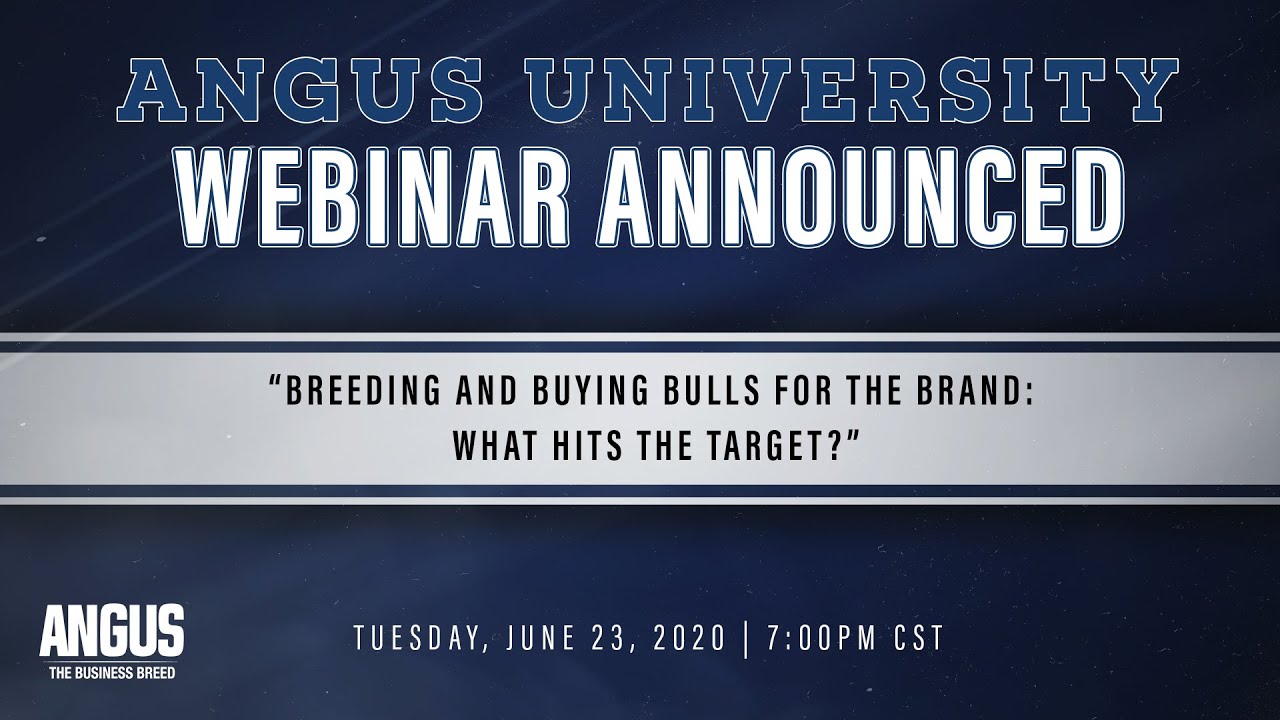 ANGUS UNIVERSITY
WEBINAR ANNOUNCED

"BREEDING AND BUYING BULLS FOR THE BRAND: WHAT HITS THE TARGET?"

ANGUS
THE BUSINESS BREED

TUESDAY, JUNE 23, 2020 | 7:00PM CST